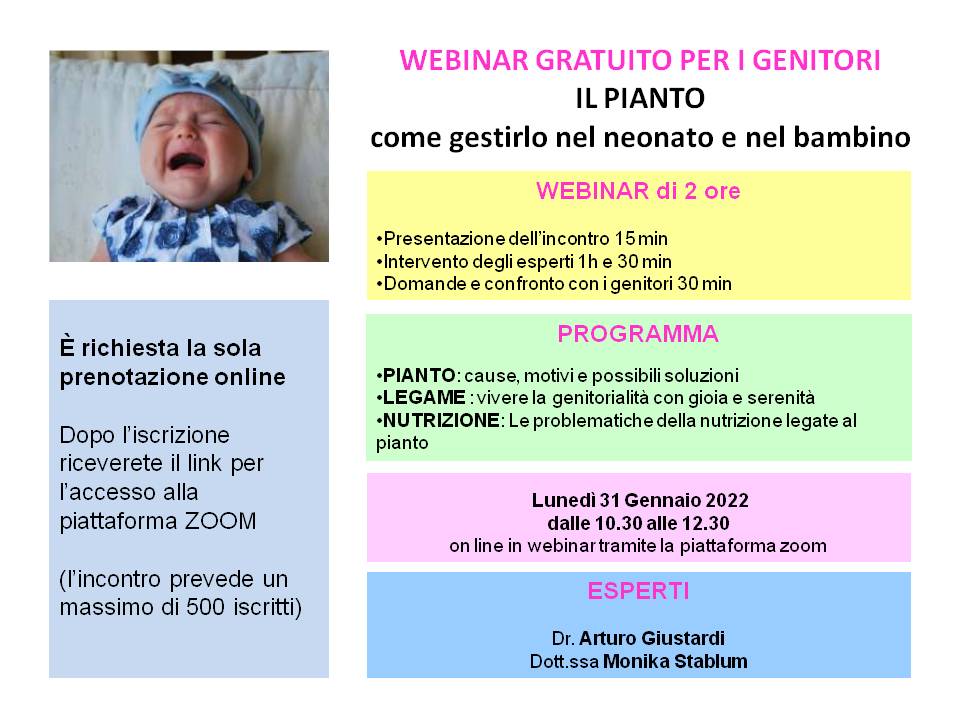 WEBINAR GRATUITO PER I GENITORI
IL PIANTO
come gestirlo nel neonato e nel bambino

WEBINAR di 2 ore

•Presentazione dell'incontro 15 min
•Intervento degli esperti 1h e 30 min
•Domande e confronto con i genitori 30 min

PROGRAMMA

•PIANTO: cause, motivi e possibili soluzioni
•LEGAME : vivere la genitorialità con gioia e serenità
•NUTRIZIONE: Le problematiche della nutrizione legate al pianto

Lunedì 31 Gennaio 2022
dalle 10.30 alle 12.30
on line in webinar tramite la piattaforma zoom

ESPERTI

Dr. Arturo Giustardi
Dott.ssa Monika Stablum

È richiesta la sola prenotazione online

Dopo l'iscrizione riceverete il link per l'accesso alla piattaforma ZOOM

(l'incontro prevede un massimo di 500 iscritti)